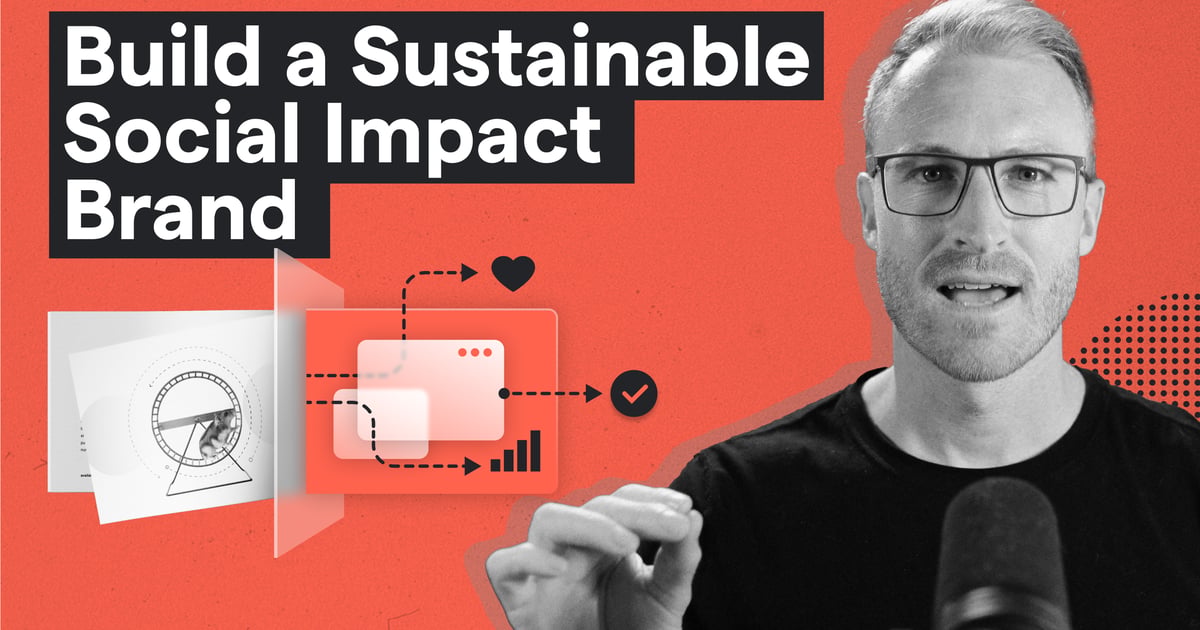 Build a Sustainable Social Impact Brand